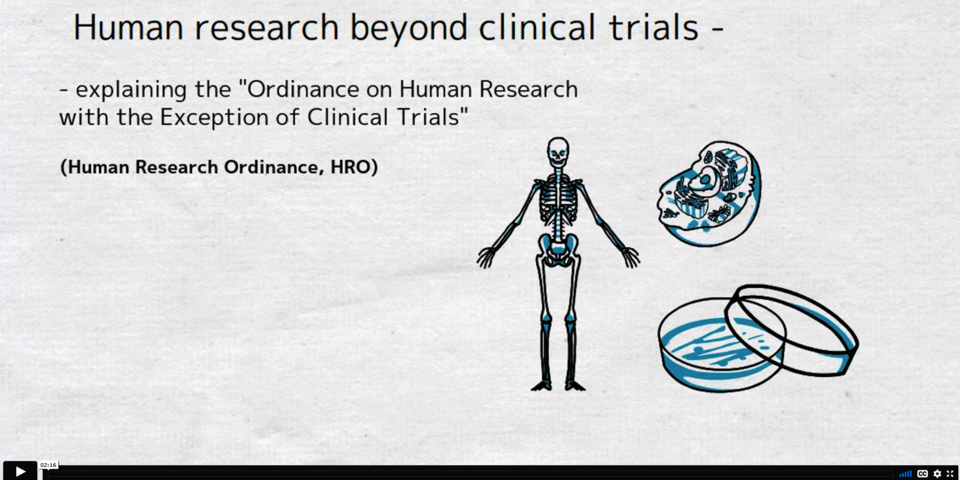 Human research beyond clinical trials -

- explaining the "Ordinance on Human Research with the Exception of Clinical Trials"

(Human Research Ordinance, HRO)

02:16